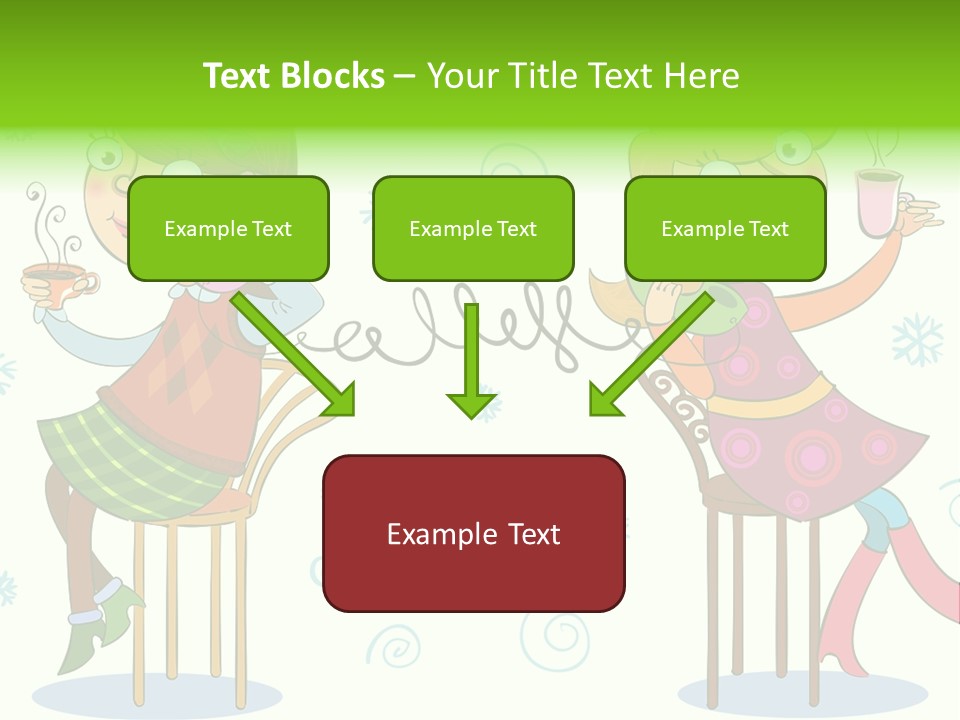 Text Blocks – Your Title Text Here

Example Text

Example Text

Example Text

Example Text